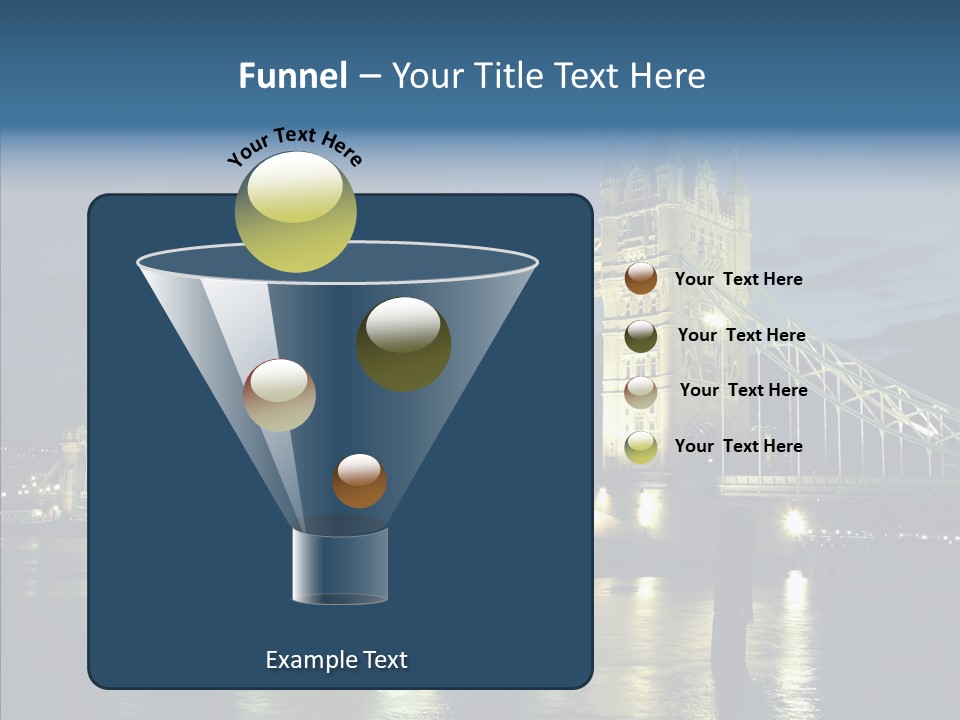 Funnel – Your Title Text Here

Your Text Here

Your Text Here

Your Text Here

Your Text Here

Your Text Here

Example Text